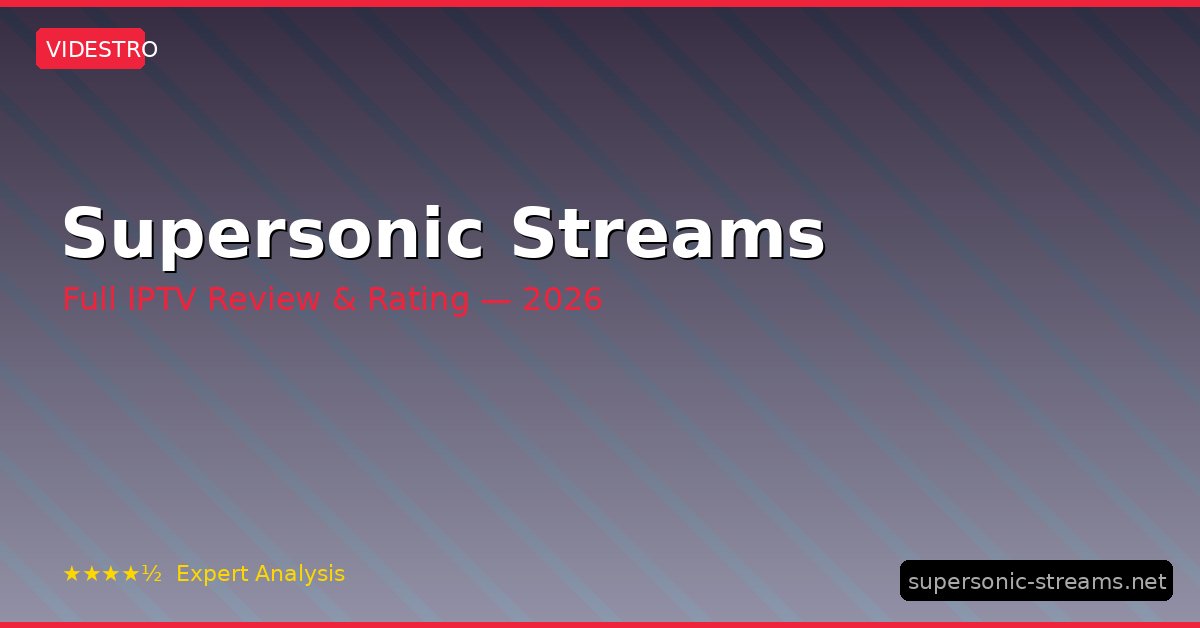 VIDESTRO

Supersonic Streams

Full IPTV Review & Rating — 2026

★★★★½ Expert Analysis

supersonic-streams.net